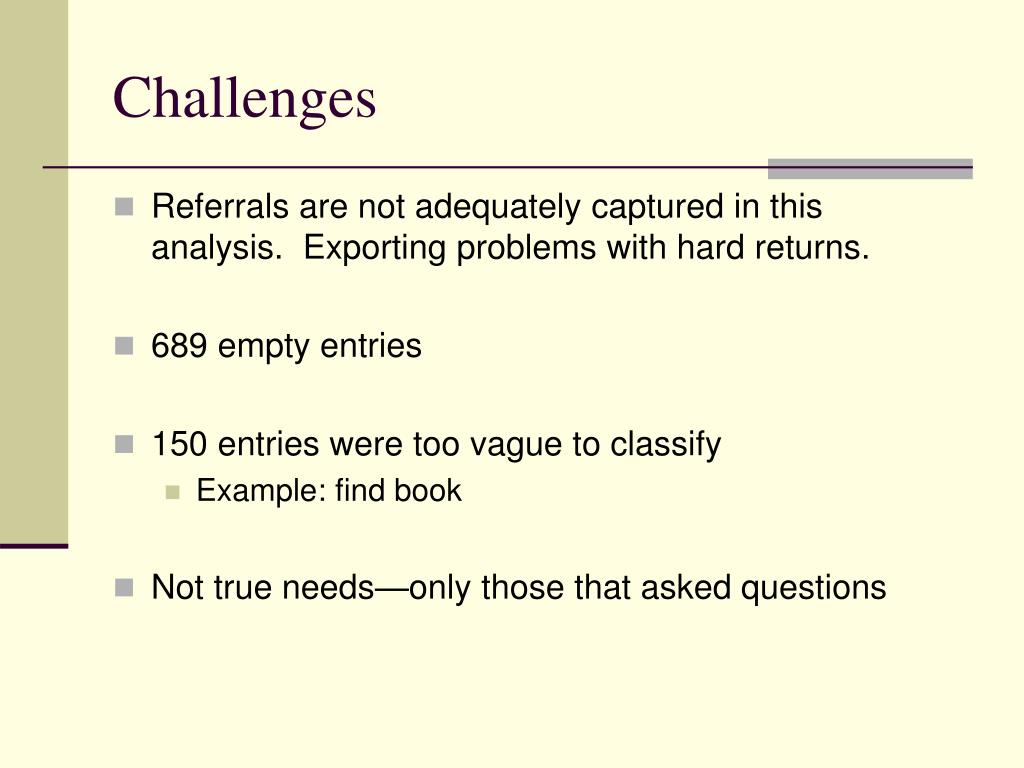 Challenges

Referrals are not adequately captured in this analysis.  Exporting problems with hard returns.

689 empty entries

150 entries were too vague to classify

Example: find book

Not true needs—only those that asked questions